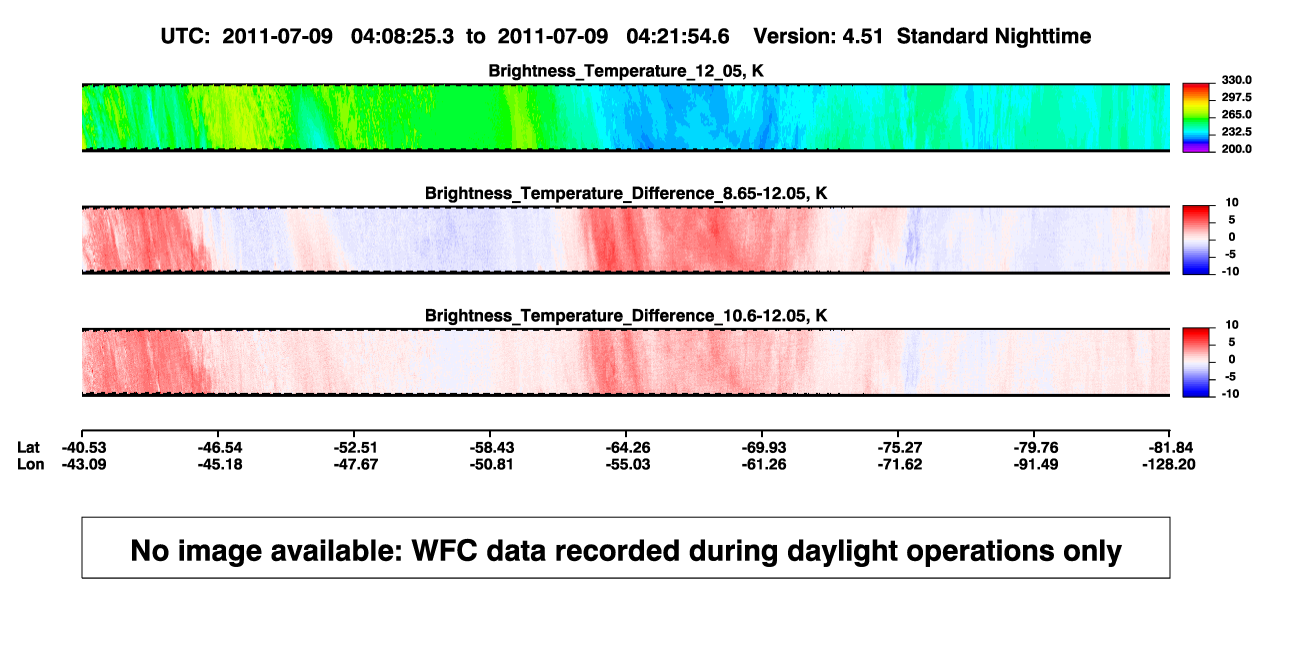 UTC: 2011-07-09 04:08:25.3 to 2011-07-09 04:21:54.6 Version: 4.51 Standard Nighttime

Brightness_Temperature_12_05, K

330.0
297.5
265.0
232.5
200.0

Brightness_Temperature_Difference_8.65-12.05, K

10
5
0
-5
-10

Brightness_Temperature_Difference_10.6-12.05, K

10
5
0
-5
-10

| Lat | -40.53 | -46.54 | -52.51 | -58.43 | -64.26 | -69.93 | -75.27 | -79.76 | -81.84 |
|---|---|---|---|---|---|---|---|---|---|
| Lon | -43.09 | -45.18 | -47.67 | -50.81 | -55.03 | -61.26 | -71.62 | -91.49 | -128.20 |

No image available: WFC data recorded during daylight operations only